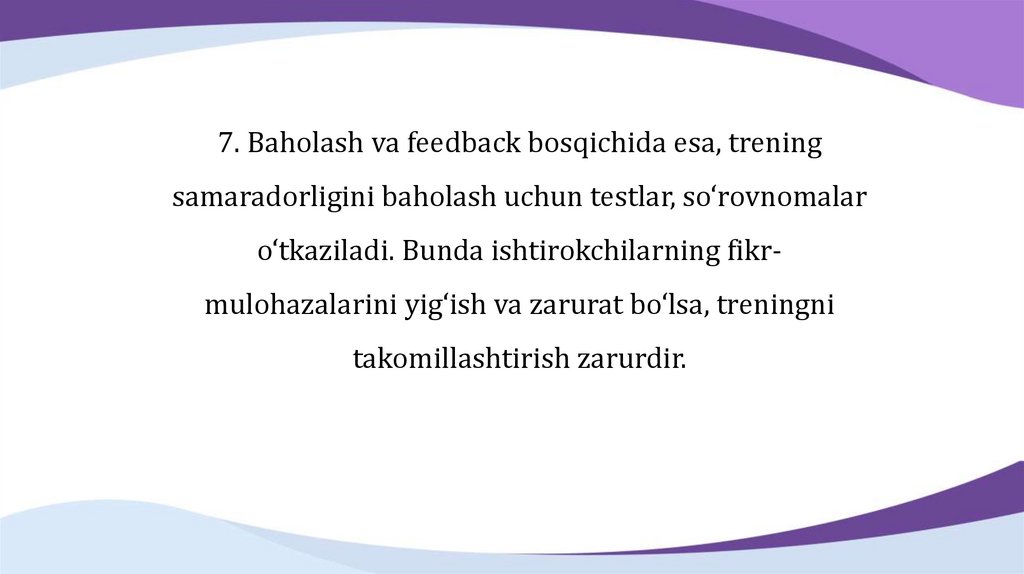 7. Baholash va feedback bosqichida esa, trening samaradorligini baholash uchun testlar, so‘rovnomalar o‘tkaziladi. Bunda ishtirokchilarning fikr-mulohazalarini yig‘ish va zarurat bo‘lsa, treningni takomillashtirish zarurdir.